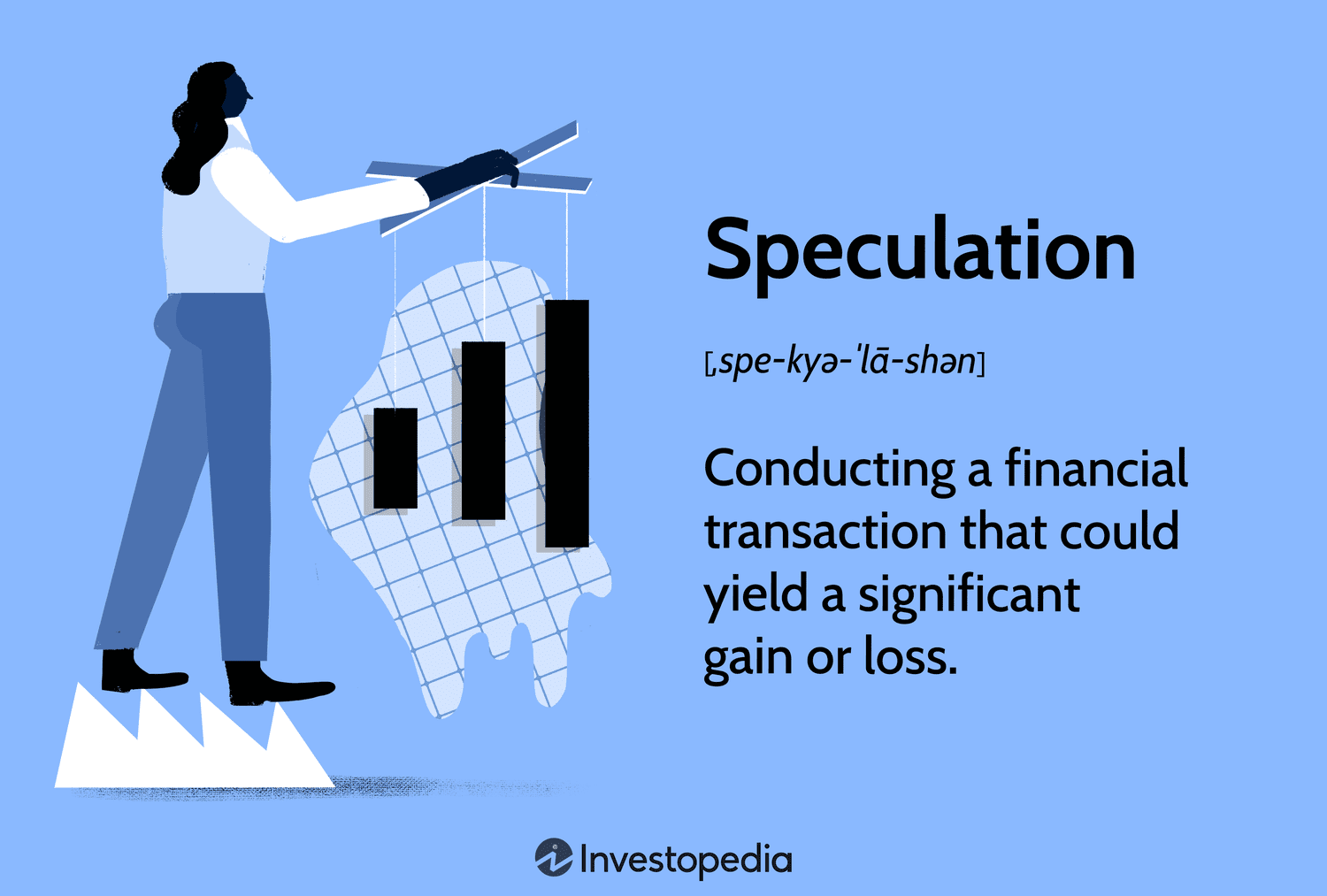 Speculation

[ˌspe-kyə-ˈlā-shən]

Conducting a financial transaction that could yield a significant gain or loss.

Investopedia